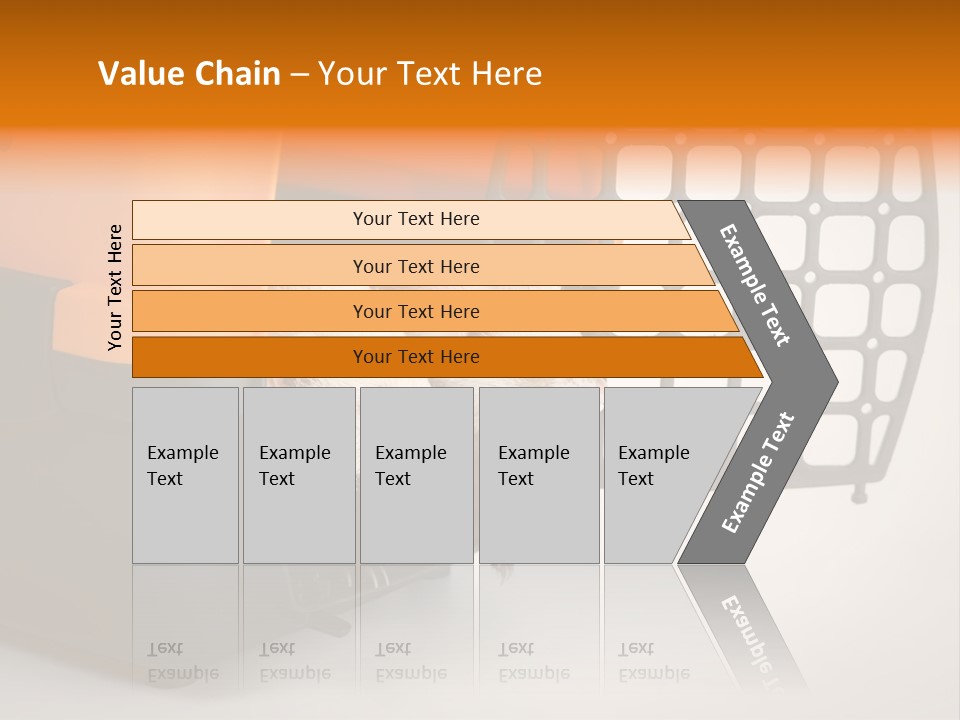 Value Chain – Your Text Here

Your Text Here

Your Text Here

Your Text Here

Your Text Here

Your Text Here

Example Text

Example Text

Example Text

Example Text

Example Text

Example Text

Example Text